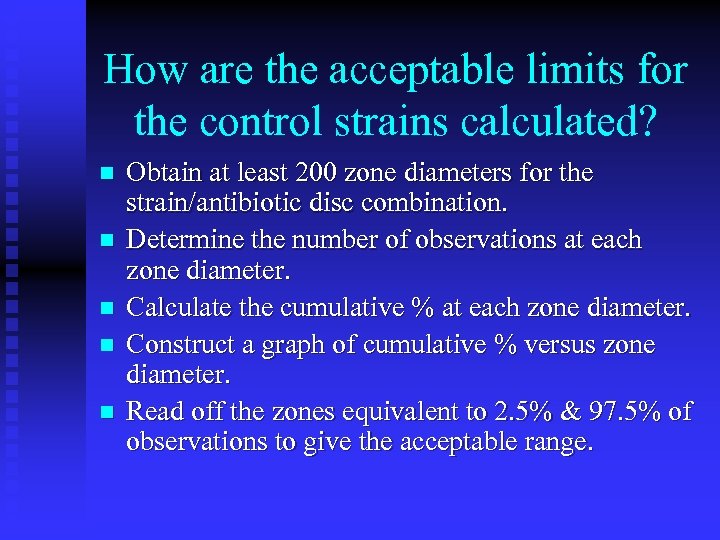 How are the acceptable limits for the control strains calculated?

- Obtain at least 200 zone diameters for the strain/antibiotic disc combination.
- Determine the number of observations at each zone diameter.
- Calculate the cumulative % at each zone diameter.
- Construct a graph of cumulative % versus zone diameter.
- Read off the zones equivalent to 2.5% & 97.5% of observations to give the acceptable range.